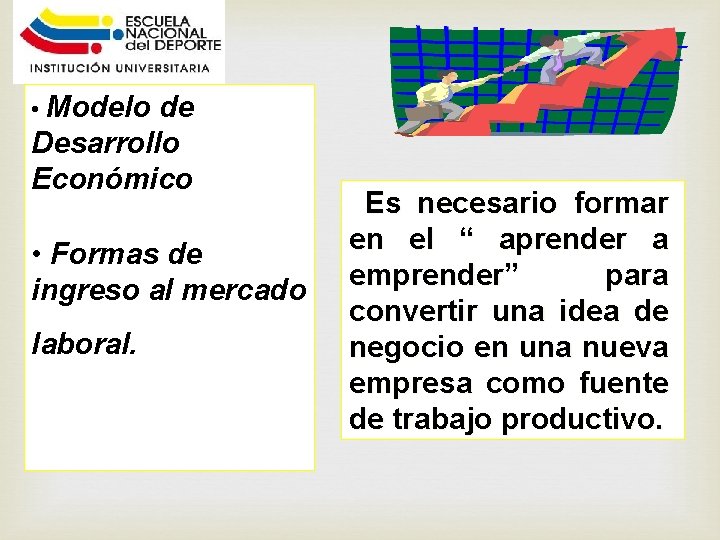 ESCUELA NACIONAL del DEPORTE
INSTITUCIÓN UNIVERSITARIA

• Modelo de Desarrollo Económico

• Formas de ingreso al mercado laboral.

Es necesario formar en el “ aprender a emprender” para convertir una idea de negocio en una nueva empresa como fuente de trabajo productivo.